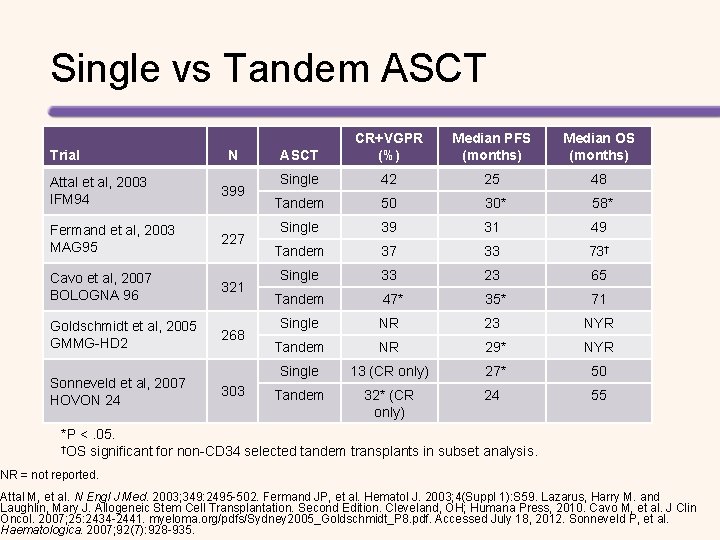 Single vs Tandem ASCT

| Trial | N | ASCT | CR+VGPR (%) | Median PFS (months) | Median OS (months) |
|---|---|---|---|---|---|
| Attal et al, 2003 IFM94 | 399 | Single | 42 | 25 | 48 |
| | | Tandem | 50 | 30* | 58* |
| Fermand et al, 2003 MAG95 | 227 | Single | 39 | 31 | 49 |
| | | Tandem | 37 | 33 | 73† |
| Cavo et al, 2007 BOLOGNA 96 | 321 | Single | 33 | 23 | 65 |
| | | Tandem | 47* | 35* | 71 |
| Goldschmidt et al, 2005 GMMG-HD2 | 268 | Single | NR | 23 | NYR |
| | | Tandem | NR | 29* | NYR |
| Sonneveld et al, 2007 HOVON 24 | 303 | Single | 13 (CR only) | 27* | 50 |
| | | Tandem | 32* (CR only) | 24 | 55 |

*P < .05.
†OS significant for non-CD34 selected tandem transplants in subset analysis.

NR = not reported.

Attal M, et al. N Engl J Med. 2003;349:2495-502. Fermand JP, et al. Hematol J. 2003;4(Suppl 1):S59. Lazarus, Harry M. and Laughlin, Mary J. Allogeneic Stem Cell Transplantation. Second Edition. Cleveland, OH; Humana Press, 2010. Cavo M, et al. J Clin Oncol. 2007;25:2434-2441. myeloma.org/pdfs/Sydney2005_Goldschmidt_P8.pdf. Accessed July 18, 2012. Sonneveld P, et al. Haematologica. 2007;92(7):928-935.